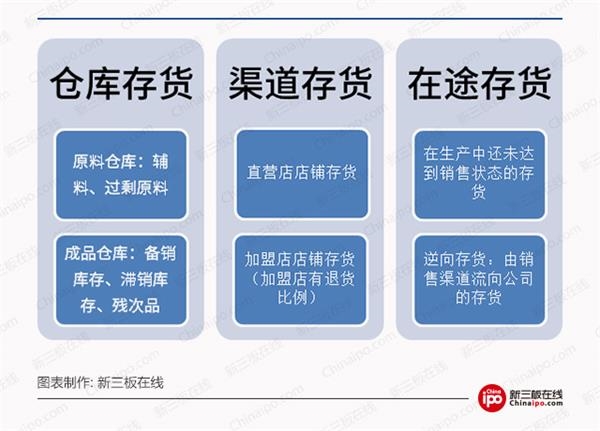 仓库存货

原料仓库：辅料、过剩原料

成品仓库：备销库存、滞销库存、残次品

渠道存货

直营店店铺存货

加盟店店铺存货（加盟店有退货比例）

在途存货

在生产中还未达到销售状态的存货

逆向存货：由销售渠道流向公司的存货

图表制作: 新三板在线

China ipo 新三板在线 Chinaipo.com